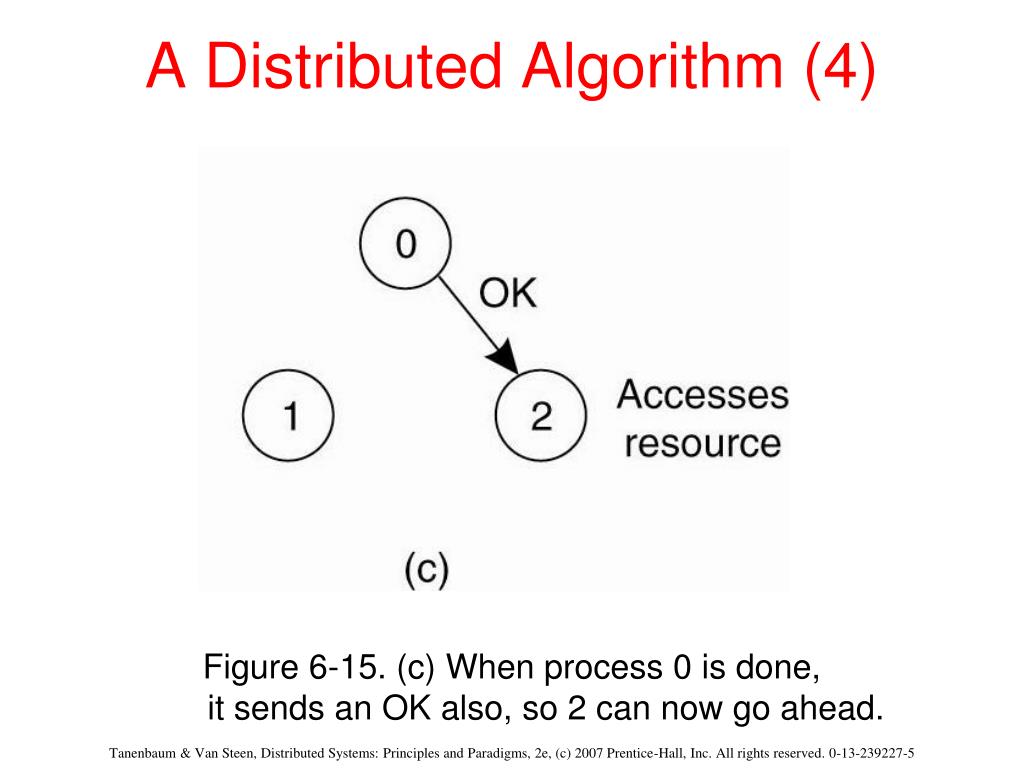 A Distributed Algorithm (4)

0

OK

1

2

Accesses resource

(c)

Figure 6-15. (c) When process 0 is done, it sends an OK also, so 2 can now go ahead.

Tanenbaum & Van Steen, Distributed Systems: Principles and Paradigms, 2e, (c) 2007 Prentice-Hall, Inc. All rights reserved. 0-13-239227-5